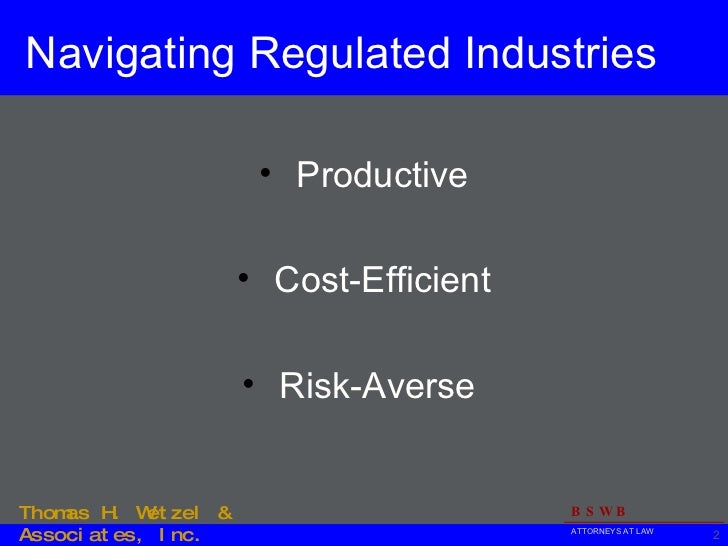 Navigating Regulated Industries

• Productive

• Cost-Efficient

• Risk-Averse

Thomas H. Wetzel & Associates, Inc.

B S W B
ATTORNEYS AT LAW

2